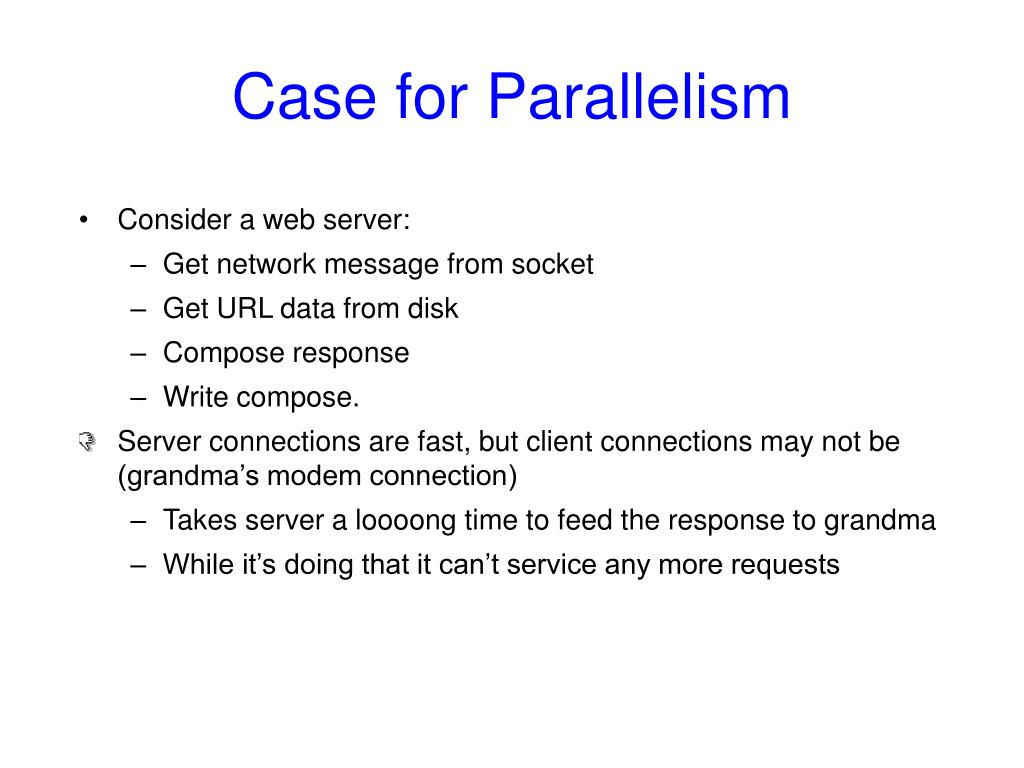 Case for Parallelism

• Consider a web server:
– Get network message from socket
– Get URL data from disk
– Compose response
– Write compose.

Server connections are fast, but client connections may not be (grandma’s modem connection)
– Takes server a loooong time to feed the response to grandma
– While it’s doing that it can’t service any more requests